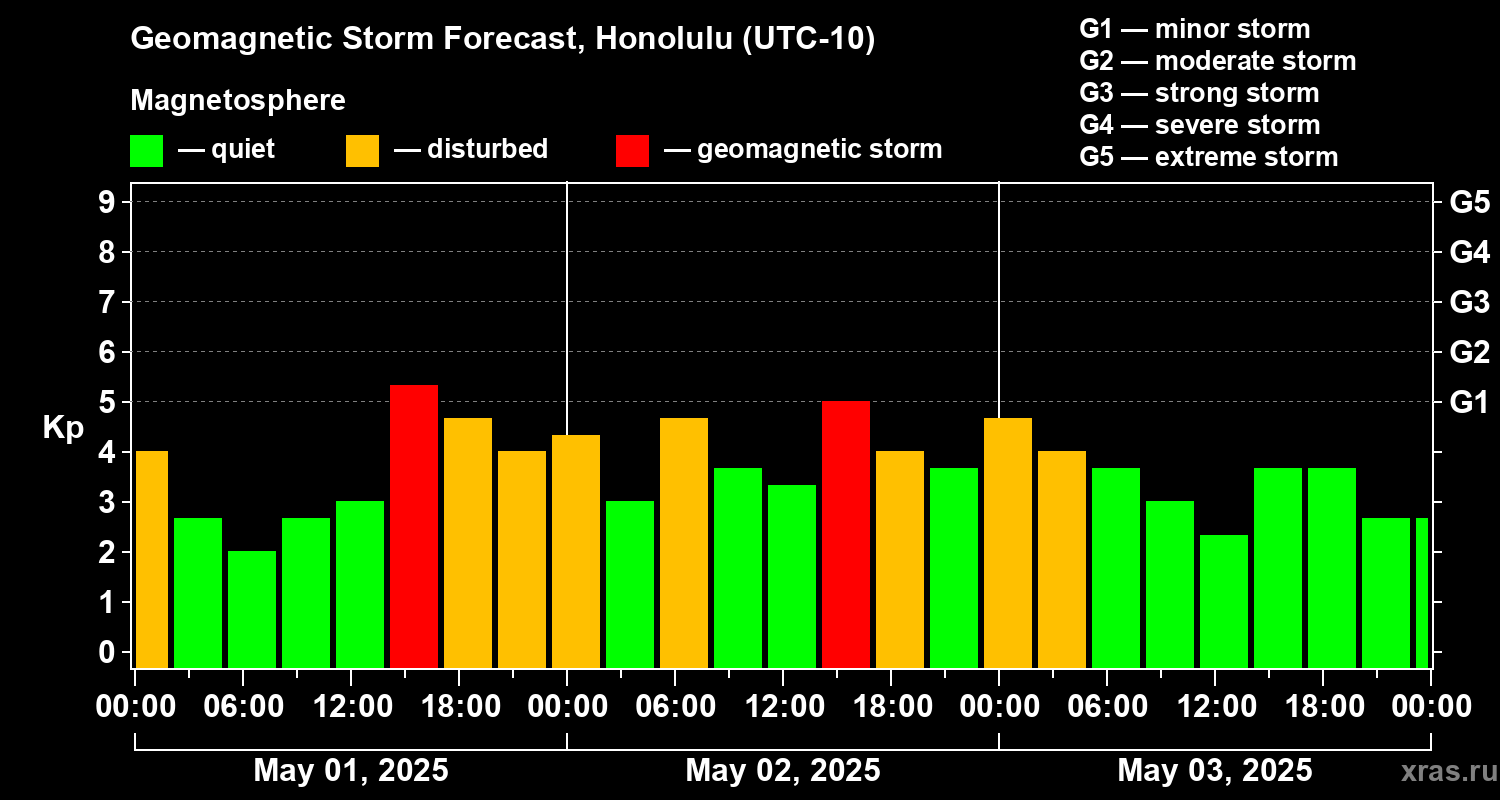 Geomagnetic Storm Forecast, Honolulu (UTC-10)

Magnetosphere

— quiet — disturbed — geomagnetic storm

G1 — minor storm
G2 — moderate storm
G3 — strong storm
G4 — severe storm
G5 — extreme storm

Kp

9
8
7
6
5
4
3
2
1
0

G5
G4
G3
G2
G1

00:00 06:00 12:00 18:00 00:00 06:00 12:00 18:00 00:00 06:00 12:00 18:00 00:00

May 01, 2025
May 02, 2025
May 03, 2025

xras.ru